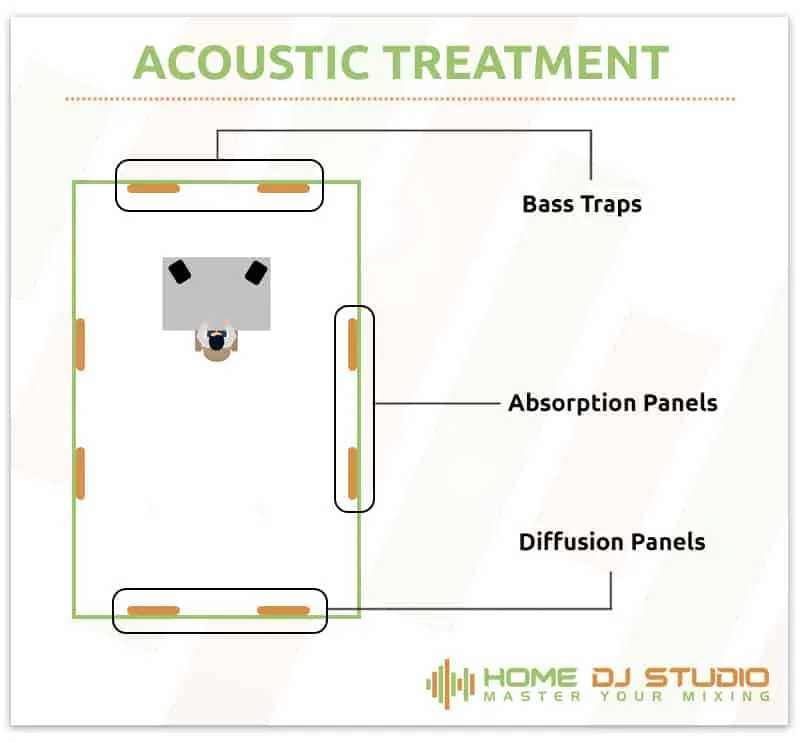 ACOUSTIC TREATMENT

Bass Traps

Absorption Panels

Diffusion Panels

HOME DJ STUDIO
MASTER YOUR MIXING